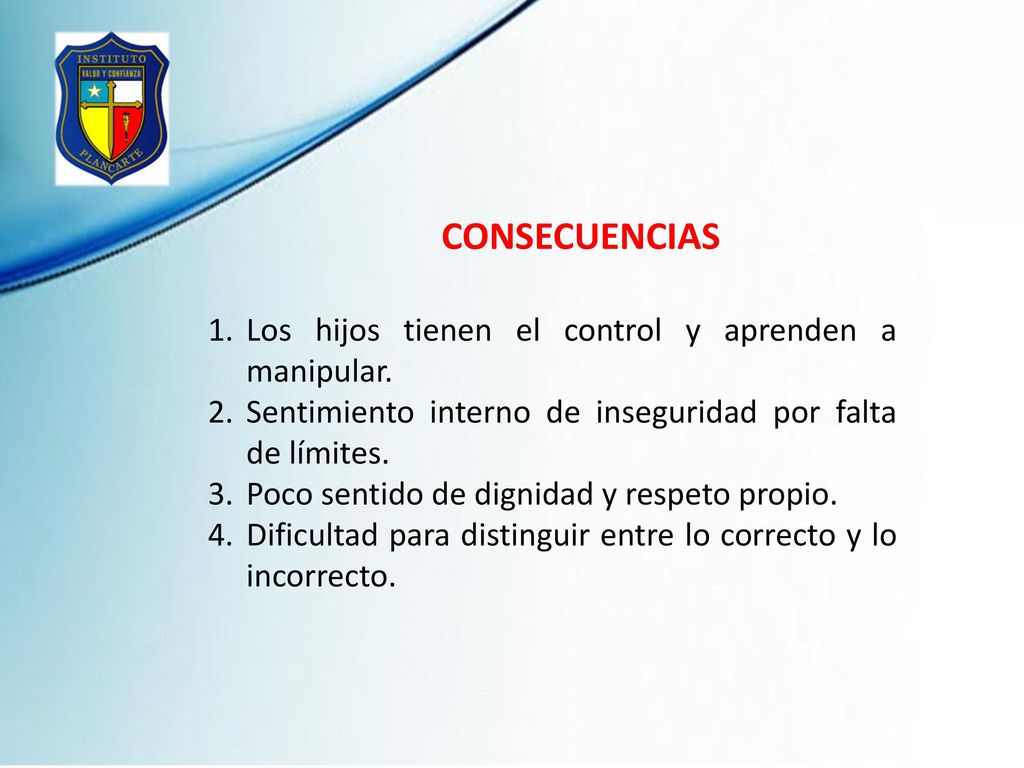 INSTITUTO
VALOR Y CONFIANZA
PLANCARTE

CONSECUENCIAS

1. Los hijos tienen el control y aprenden a manipular.
2. Sentimiento interno de inseguridad por falta de límites.
3. Poco sentido de dignidad y respeto propio.
4. Dificultad para distinguir entre lo correcto y lo incorrecto.